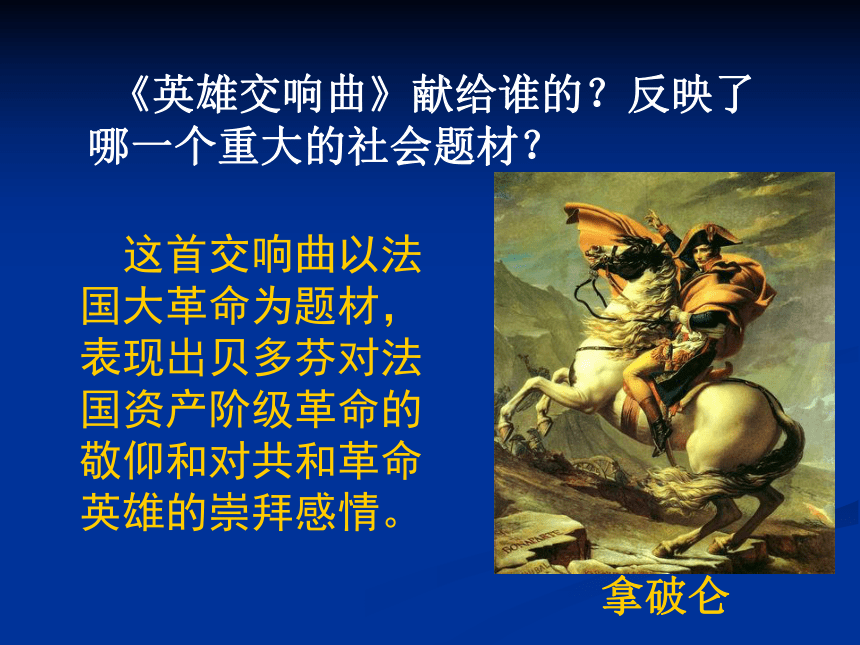 《英雄交响曲》献给谁的？反映了哪一个重大的社会题材？

这首交响曲以法国大革命为题材，表现出贝多芬对法国资产阶级革命的敬仰和对共和革命英雄的崇拜感情。

BONAPARTE

拿破仑